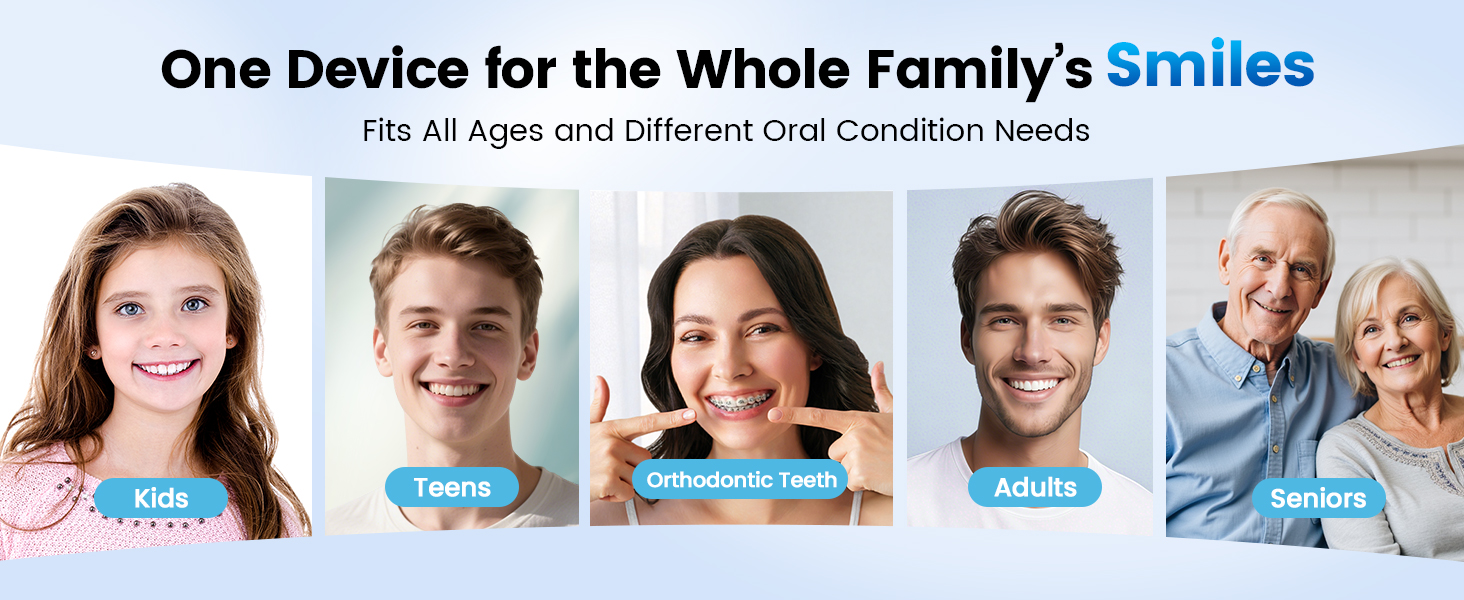 One Device for the Whole Family's Smiles

Fits All Ages and Different Oral Condition Needs

Kids

Teens

Orthodontic Teeth

Adults

Seniors